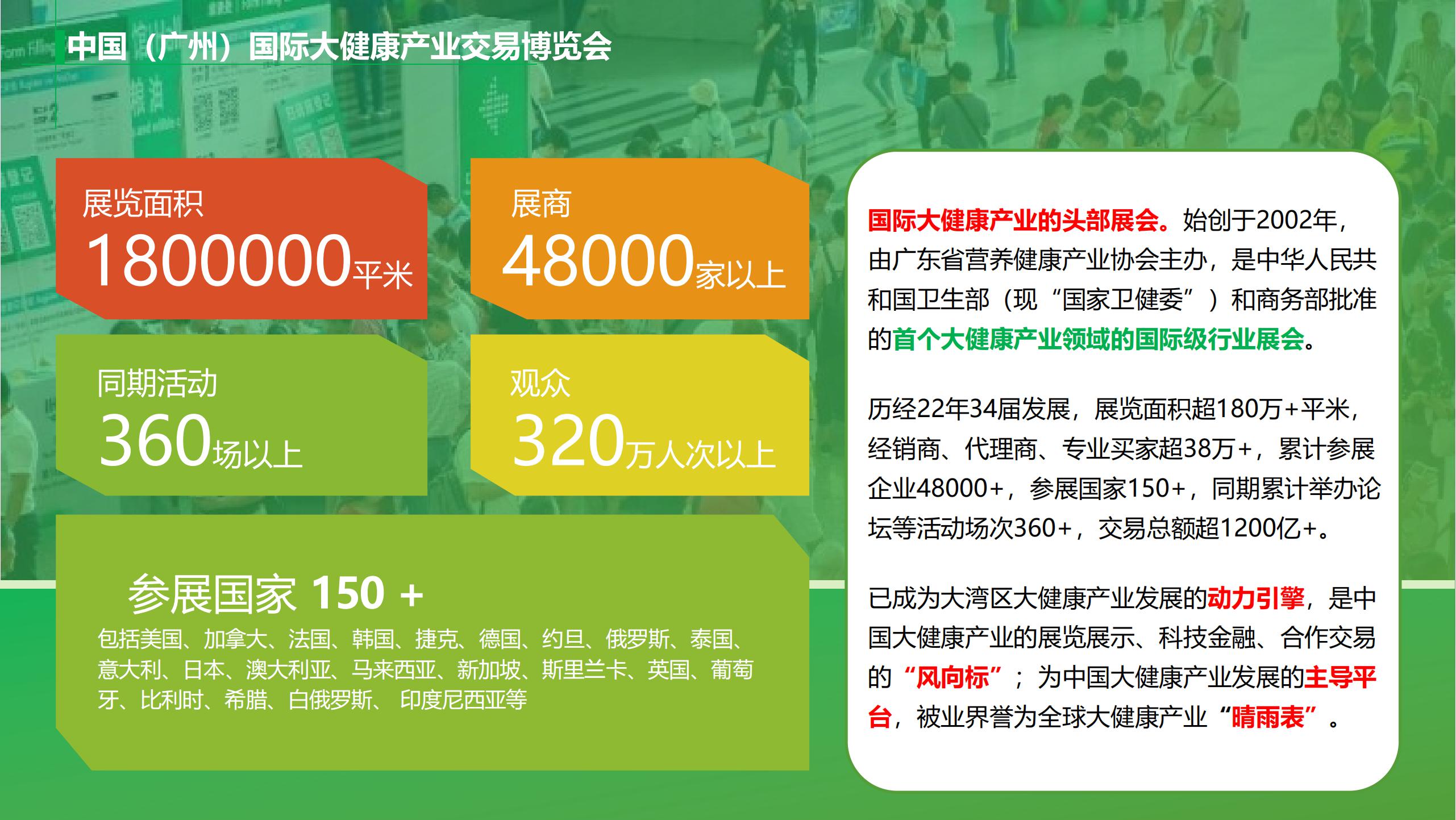 中国（广州）国际大健康产业交易博览会

展览面积
1800000平米

展商
48000家以上

同期活动
360场以上

观众
320万人次以上

参展国家 150 +
包括美国、加拿大、法国、韩国、捷克、德国、约旦、俄罗斯、泰国、意大利、日本、澳大利亚、马来西亚、新加坡、斯里兰卡、英国、葡萄牙、比利时、希腊、白俄罗斯、 印度尼西亚等

国际大健康产业的头部展会。始创于2002年，由广东省营养健康产业协会主办，是中华人民共和国卫生部（现“国家卫健委”）和商务部批准的首个大健康产业领域的国际级行业展会。

历经22年34届发展，展览面积超180万+平米，经销商、代理商、专业买家超38万+，累计参展企业48000+，参展国家150+，同期累计举办论坛等活动场次360+，交易总额超1200亿+。

已成为大湾区大健康产业发展的动力引擎，是中国大健康产业的展览展示、科技金融、合作交易的“风向标”；为中国大健康产业发展的主导平台，被业界誉为全球大健康产业“晴雨表”。